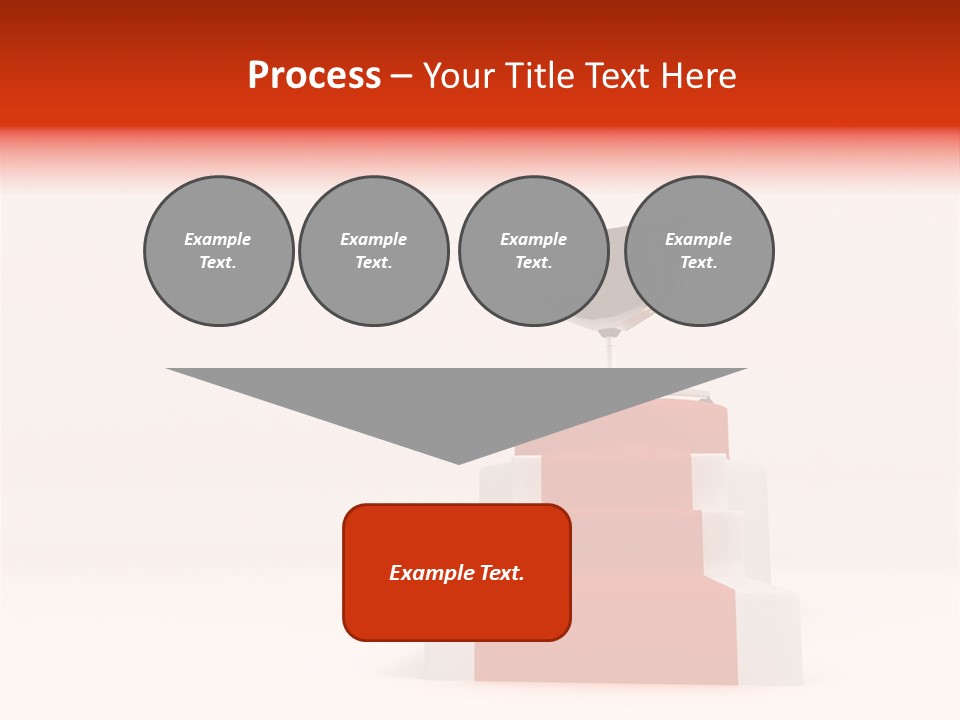 Process – Your Title Text Here

Example Text.

Example Text.

Example Text.

Example Text.

Example Text.